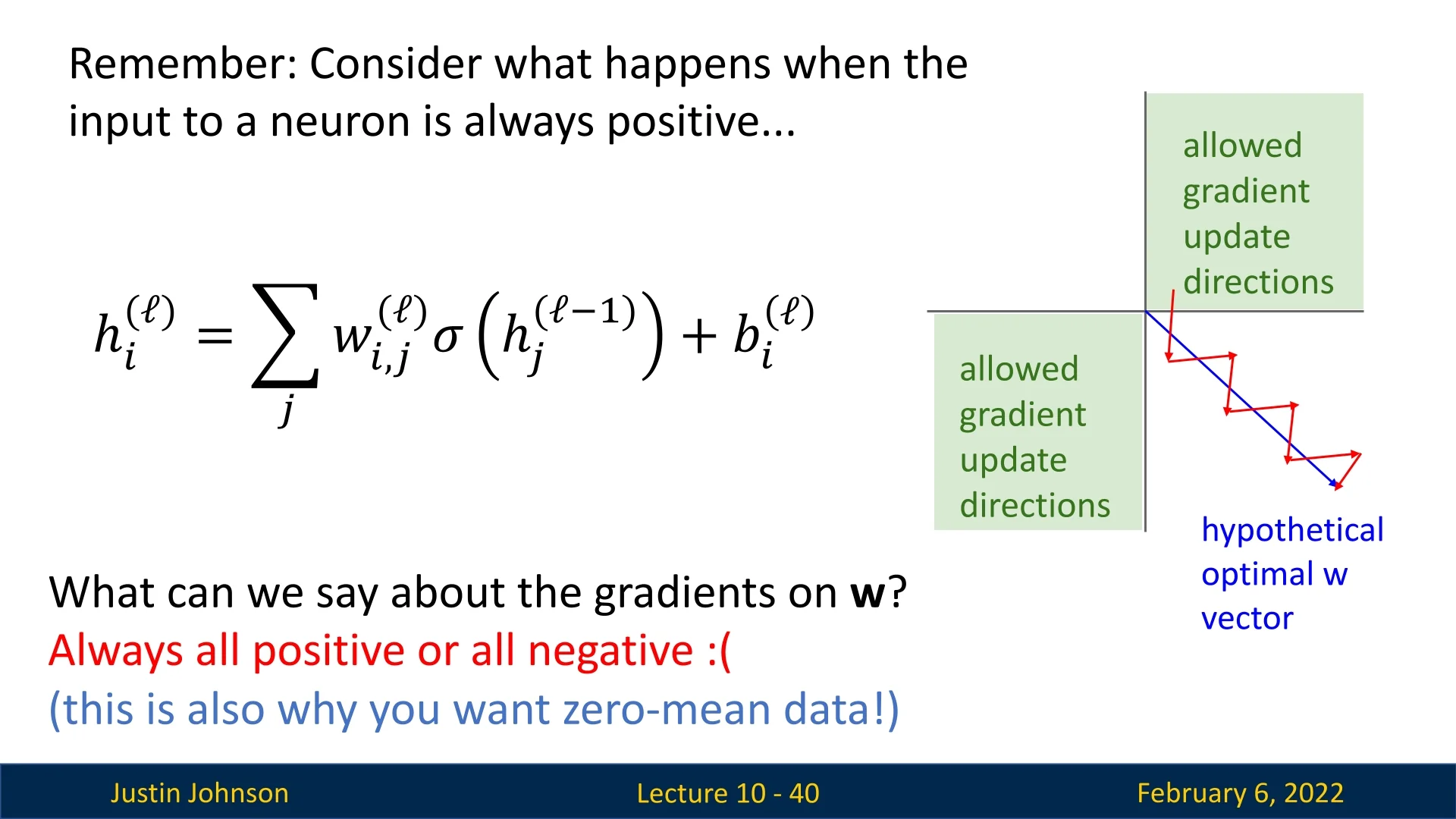 Remember: Consider what happens when the input to a neuron is always positive...

$h_i^{(\ell)} = \sum_j w_{i,j}^{(\ell)} \sigma\left(h_j^{(\ell-1)}\right) + b_i^{(\ell)}$

allowed gradient update directions

allowed gradient update directions

hypothetical optimal w vector

What can we say about the gradients on **w**?
Always all positive or all negative :(
(this is also why you want zero-mean data!)

Justin Johnson Lecture 10 - 40 February 6, 2022